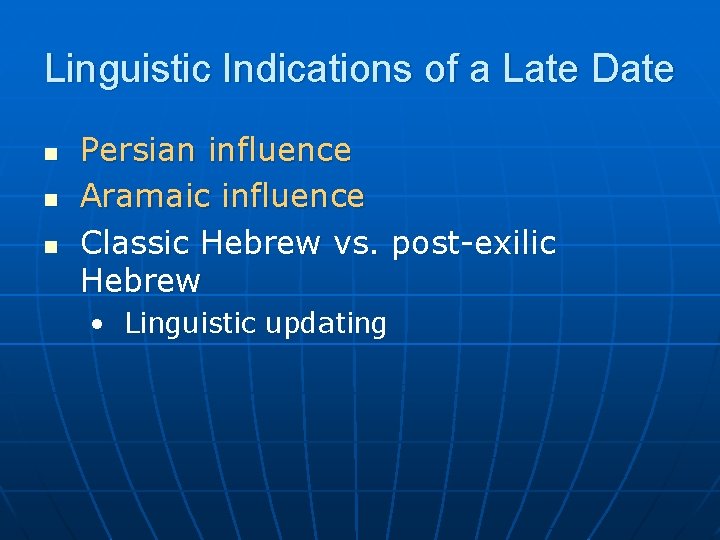 Linguistic Indications of a Late Date

- Persian influence
- Aramaic influence
- Classic Hebrew vs. post-exilic Hebrew
  - Linguistic updating